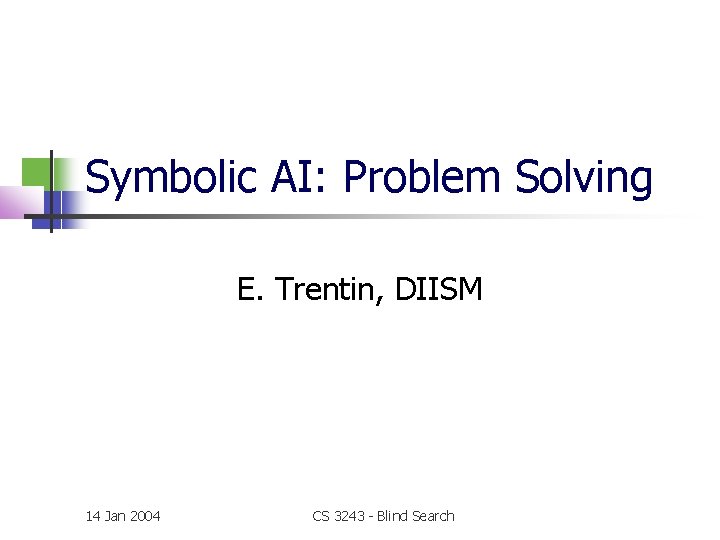 Symbolic AI: Problem Solving

E. Trentin, DIISM

14 Jan 2004

CS 3243 - Blind Search